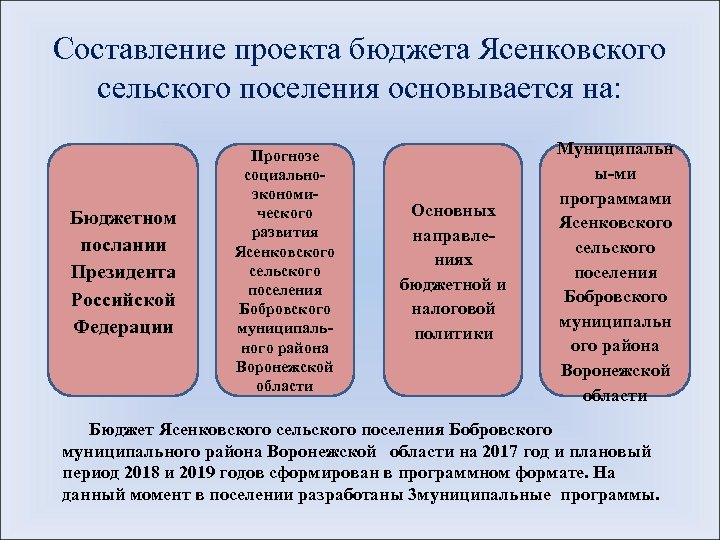 Составление проекта бюджета Ясенковского сельского поселения основывается на:

Бюджетном послании Президента Российской Федерации

Прогнозе социально-экономического развития Ясенковского сельского поселения Бобровского муниципального района Воронежской области

Основных направлениях бюджетной и налоговой политики

Муниципальны-ми программами Ясенковского сельского поселения Бобровского муниципального района Воронежской области

Бюджет Ясенковского сельского поселения Бобровского муниципального района Воронежской области на 2017 год и плановый период 2018 и 2019 годов сформирован в программном формате. На данный момент в поселении разработаны 3муниципальные программы.